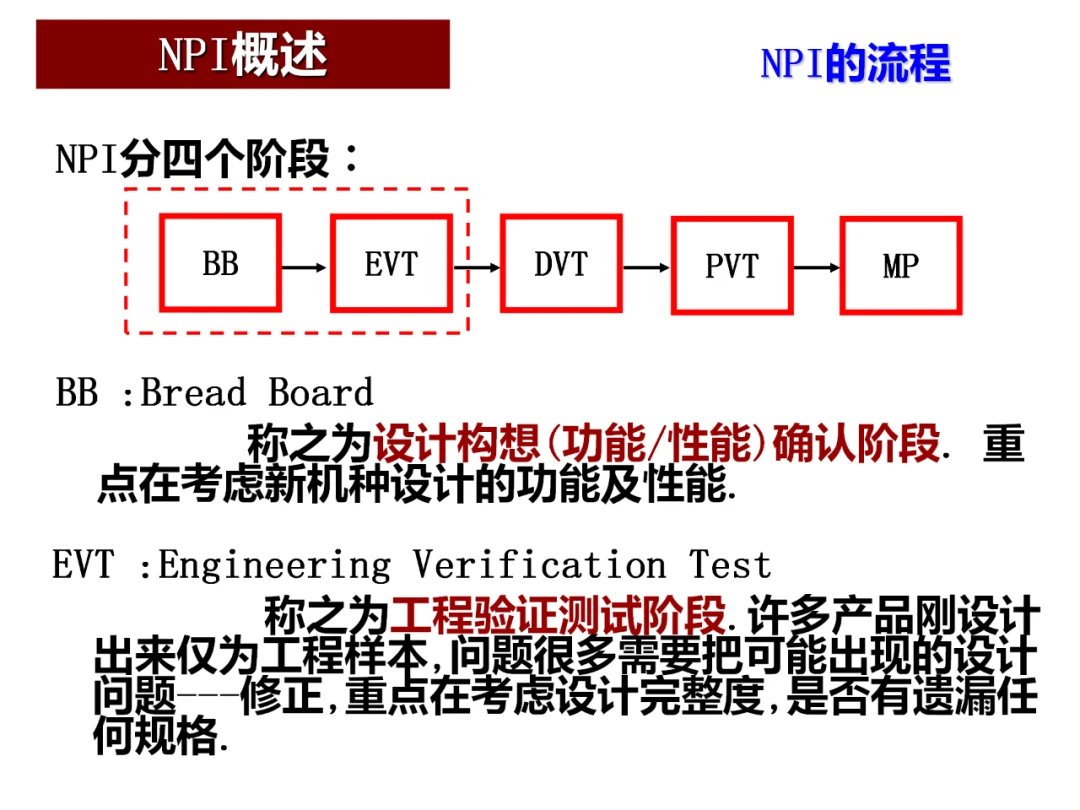 NPI概述

NPI的流程

NPI分四个阶段：

BB → EVT → DVT → PVT → MP

BB :Bread Board

称之为设计构想(功能/性能)确认阶段. 重点在考虑新机种设计的功能及性能.

EVT :Engineering Verification Test

称之为工程验证测试阶段.许多产品刚设计出来仅为工程样本,问题很多需要把可能出现的设计问题---修正,重点在考虑设计完整度,是否有遗漏任何规格.